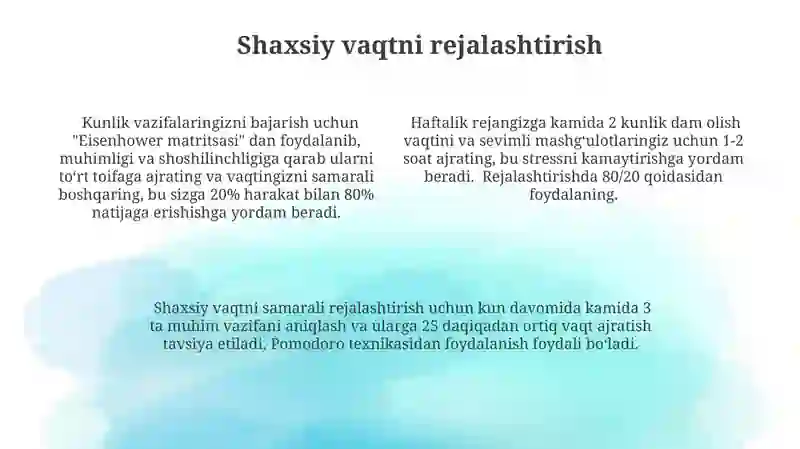 Shaxsiy vaqtni rejalashtirish

Kunlik vazifalaringizni bajarish uchun "Eisenhower matritsasi" dan foydalanib, muhimligi va shoshilinchligiga qarab ularni to‘rt toifaga ajrating va vaqtingizni samarali boshqaring, bu sizga 20% harakat bilan 80% natijaga erishishga yordam beradi.

Haftalik rejangizga kamida 2 kunlik dam olish vaqtini va sevimli mashg‘ulotlaringiz uchun 1-2 soat ajrating, bu stressni kamaytirishga yordam beradi. Rejalashtirishda 80/20 qoidasidan foydalaning.

Shaxsiy vaqtni samarali rejalashtirish uchun kun davomida kamida 3 ta muhim vazifani aniqlash va ularga 25 daqiqadan ortiq vaqt ajratish tavsiya etiladi. Pomodoro texnikasidan foydalanish foydali bo‘ladi.